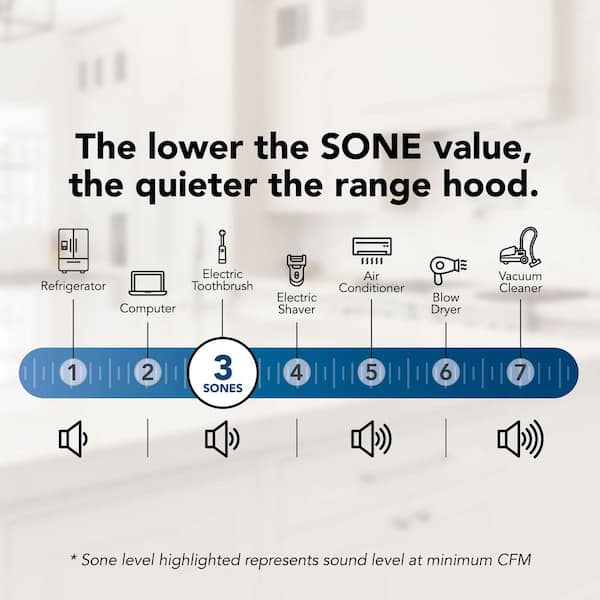 The lower the SONE value, the quieter the range hood.

Refrigerator
Computer
Electric Toothbrush
Electric Shaver
Air Conditioner
Blow Dryer
Vacuum Cleaner

1
2
3
SONES
4
5
6
7

* Sone level highlighted represents sound level at minimum CFM